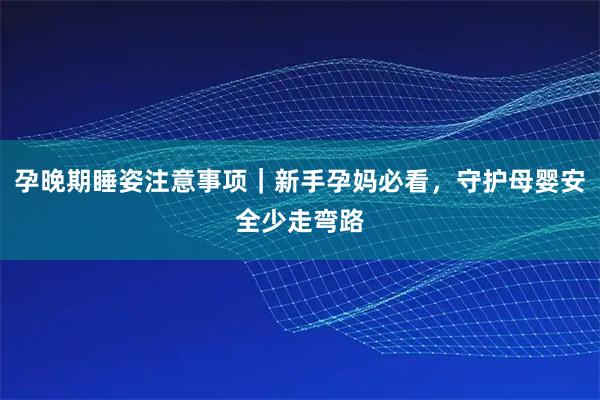 孕晚期睡姿注意事项｜新手孕妈必看，守护母婴安全少走弯路